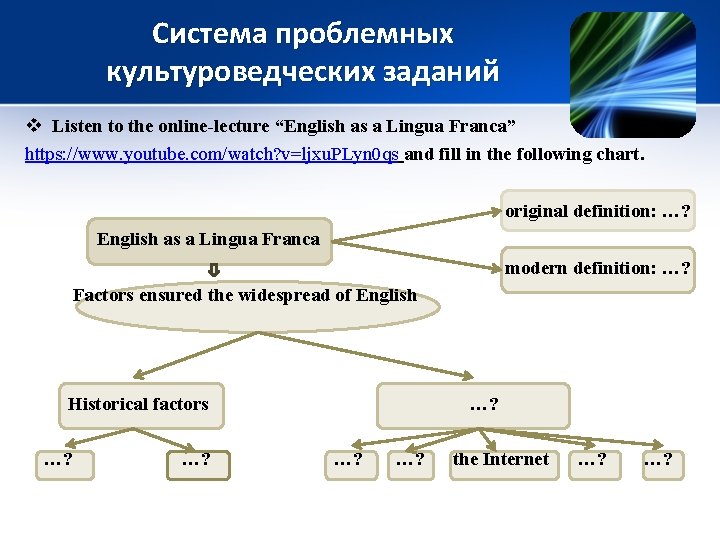 Система проблемных культуроведческих заданий

❖ Listen to the online-lecture “English as a Lingua Franca” https://www.youtube.com/watch?v=ljxuPLyn0qs and fill in the following chart.

English as a Lingua Franca

original definition: …?

modern definition: …?

Factors ensured the widespread of English

Historical factors

…?

…?

…?

…?

…?

the Internet

…?

…?